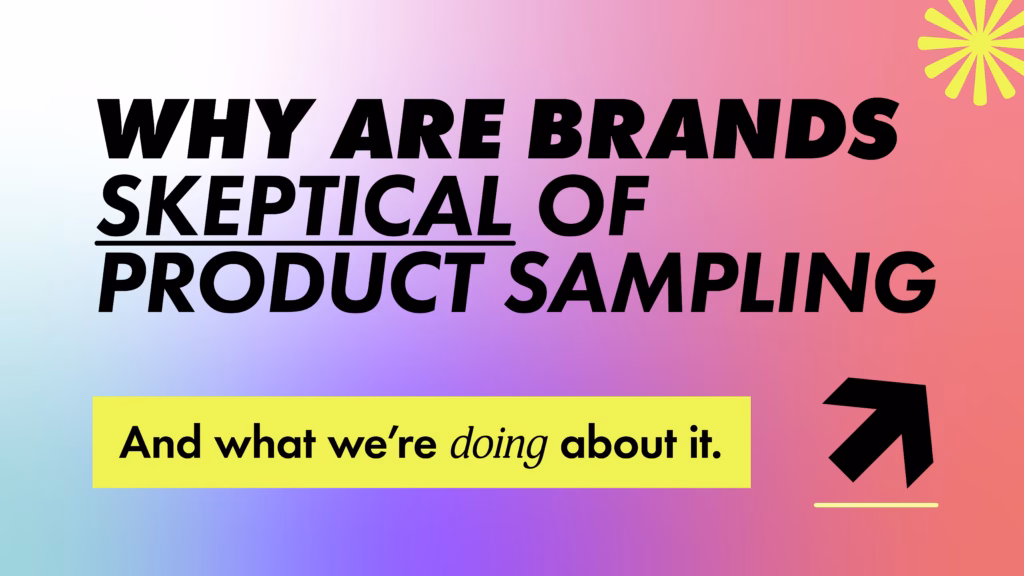 WHY ARE BRANDS SKEPTICAL OF PRODUCT SAMPLING

And what we're doing about it.